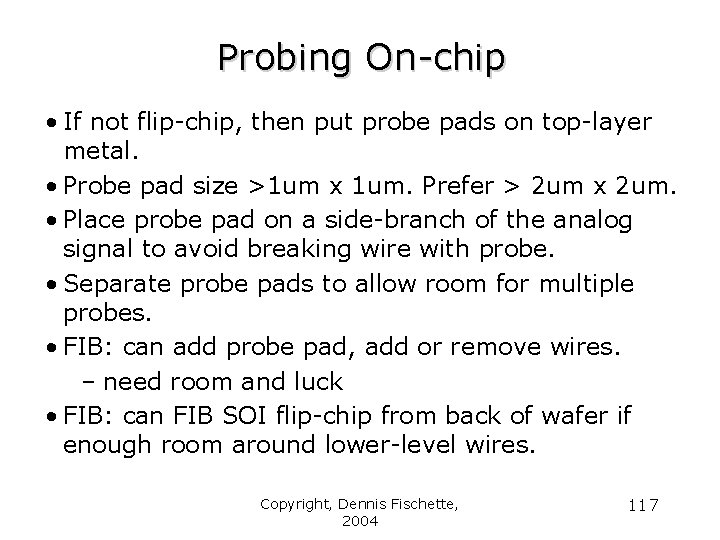 Probing On-chip

• If not flip-chip, then put probe pads on top-layer metal.
• Probe pad size >1um x 1um. Prefer > 2um x 2um.
• Place probe pad on a side-branch of the analog signal to avoid breaking wire with probe.
• Separate probe pads to allow room for multiple probes.
• FIB: can add probe pad, add or remove wires.
  – need room and luck
• FIB: can FIB SOI flip-chip from back of wafer if enough room around lower-level wires.

Copyright, Dennis Fischette, 2004

117